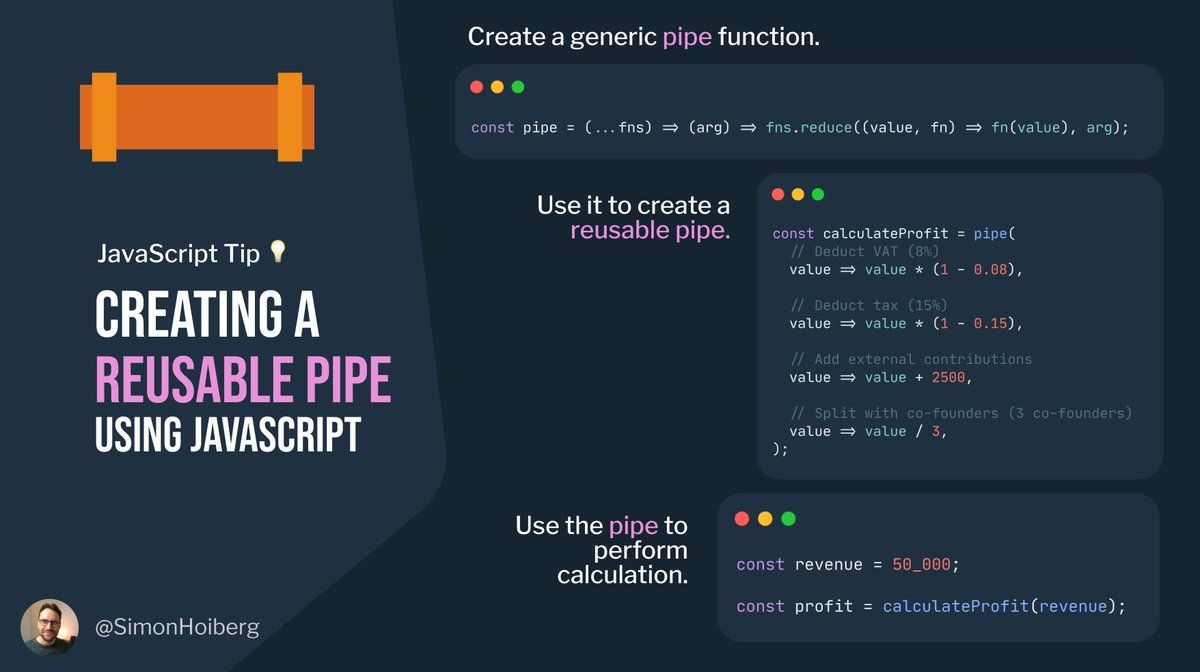 JavaScript Tip 💡

CREATING A REUSABLE PIPE USING JAVASCRIPT

@SimonHoiberg

Create a generic pipe function.

const pipe = (...fns) ⇒ (arg) ⇒ fns.reduce((value, fn) ⇒ fn(value), arg);

Use it to create a reusable pipe.

const calculateProfit = pipe(
  // Deduct VAT (8%)
  value ⇒ value * (1 - 0.08),

  // Deduct tax (15%)
  value ⇒ value * (1 - 0.15),

  // Add external contributions
  value ⇒ value + 2500,

  // Split with co-founders (3 co-founders)
  value ⇒ value / 3,
);

Use the pipe to perform calculation.

const revenue = 50_000;

const profit = calculateProfit(revenue);